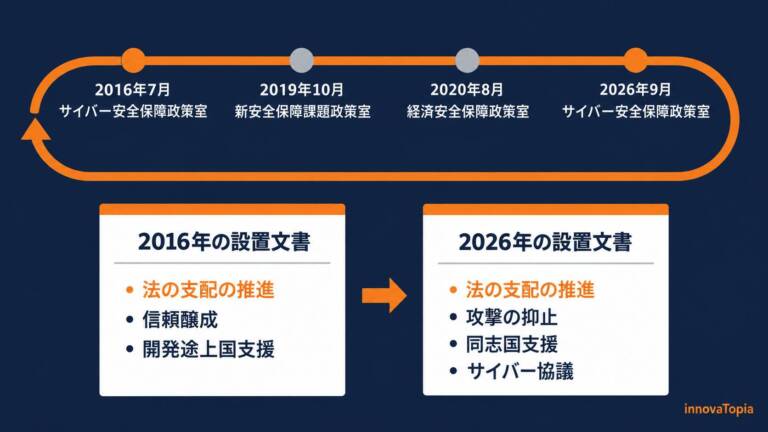 2016年7月
サイバー安全保障政策室

2019年10月
新安全保障課題政策室

2020年8月
経済安全保障政策室

2026年9月
サイバー安全保障政策室

2016年の設置文書

• 法の支配の推進
• 信頼醸成
• 開発途上国支援

2026年の設置文書

• 法の支配の推進
• 攻撃の抑止
• 同志国支援
• サイバー協議

innovaTopia